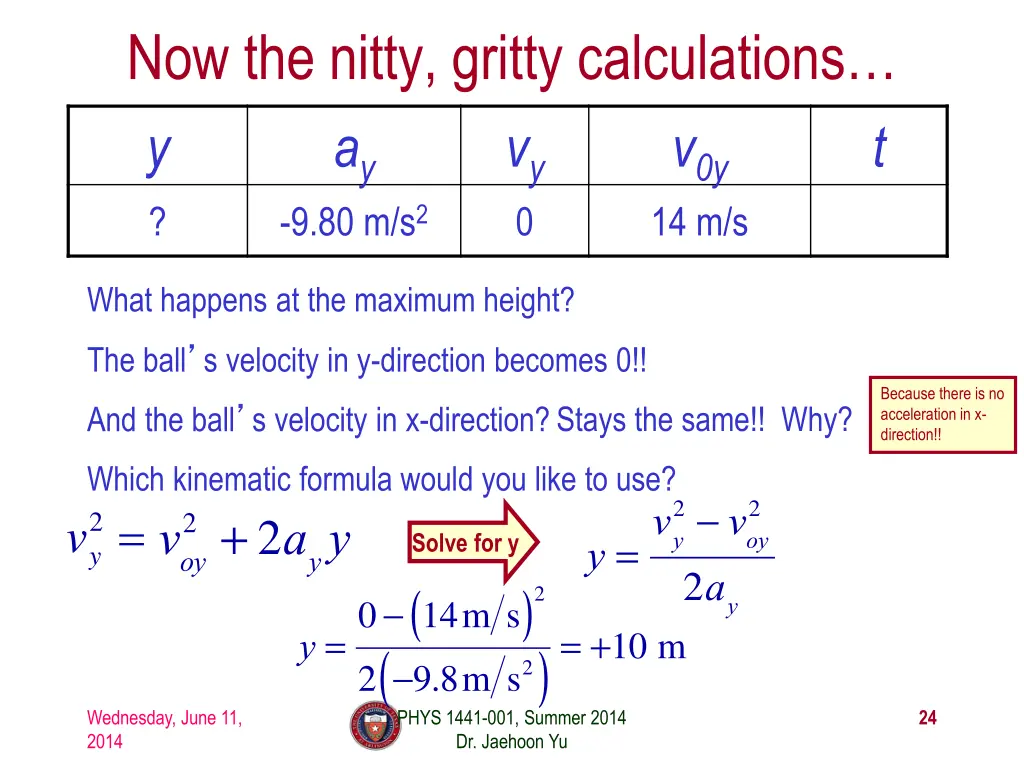 Now the nitty, gritty calculations…

| $y$ | $a_y$ | $v_y$ | $v_{0y}$ | $t$ |
|---|---|---|---|---|
| ? | -9.80 m/s$^2$ | 0 | 14 m/s | |

What happens at the maximum height?

The ball's velocity in y-direction becomes 0!!

And the ball's velocity in x-direction? Stays the same!! Why?

Because there is no acceleration in x-direction!!

Which kinematic formula would you like to use?

$v_y^2 = v_{oy}^2 + 2a_y y$

Solve for y

$y = \frac{v_y^2 - v_{oy}^2}{2a_y}$

$y = \frac{0 - (14\,m/s)^2}{2(-9.8\,m/s^2)} = +10\ m$

Wednesday, June 11, 2014

PHYS 1441-001, Summer 2014
Dr. Jaehoon Yu

24